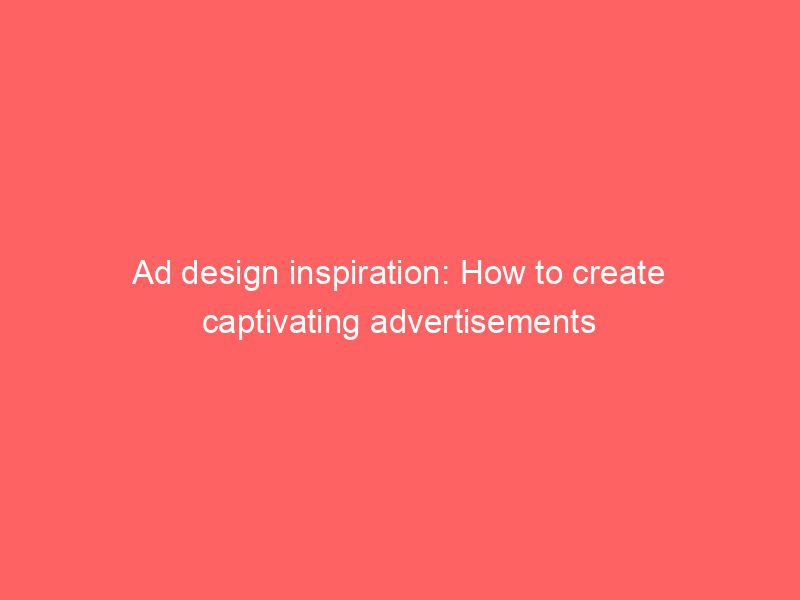 Ad design inspiration: How to create captivating advertisements